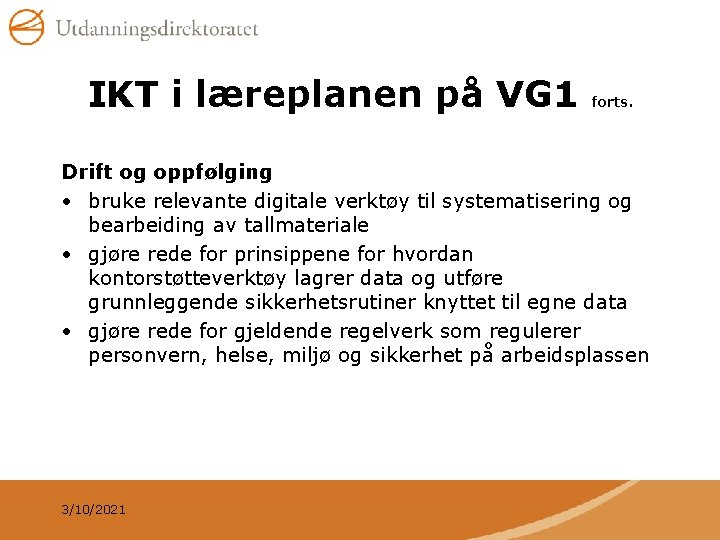 Utdanningsdirektoratet

IKT i læreplanen på VG1 forts.

Drift og oppfølging
• bruke relevante digitale verktøy til systematisering og bearbeiding av tallmateriale
• gjøre rede for prinsippene for hvordan kontorstøtteverktøy lagrer data og utføre grunnleggende sikkerhetsrutiner knyttet til egne data
• gjøre rede for gjeldende regelverk som regulerer personvern, helse, miljø og sikkerhet på arbeidsplassen

3/10/2021